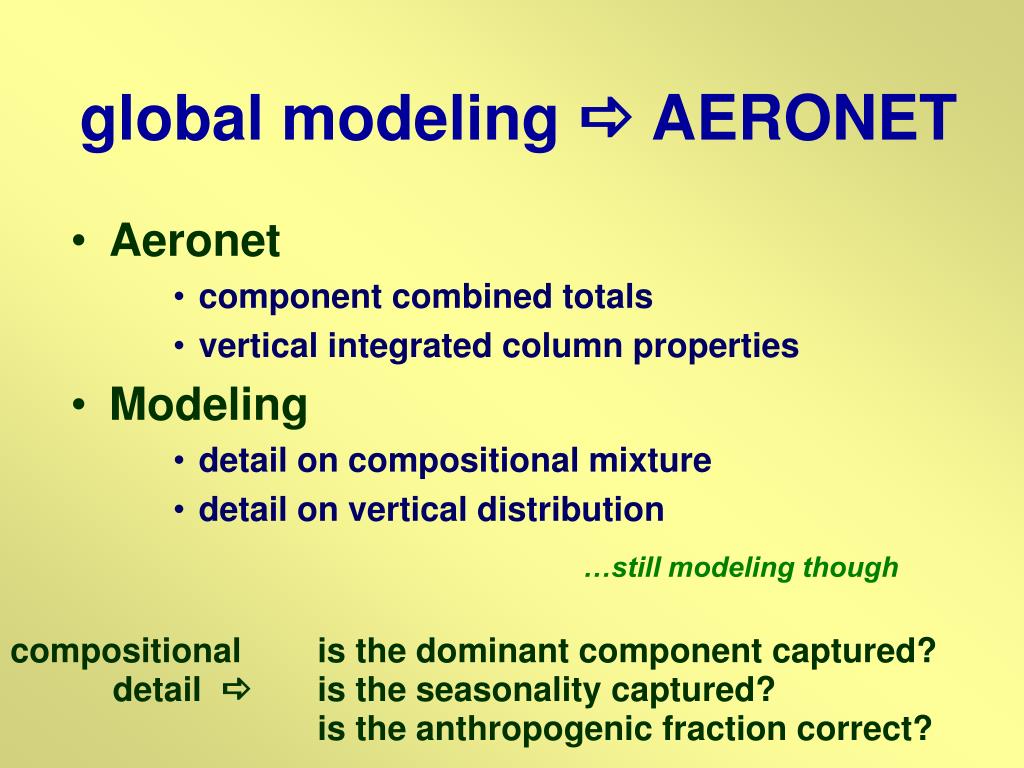 global modeling ⇨ AERONET

• Aeronet
  • component combined totals
  • vertical integrated column properties
• Modeling
  • detail on compositional mixture
  • detail on vertical distribution

…still modeling though

compositional detail ⇨
is the dominant component captured?
is the seasonality captured?
is the anthropogenic fraction correct?